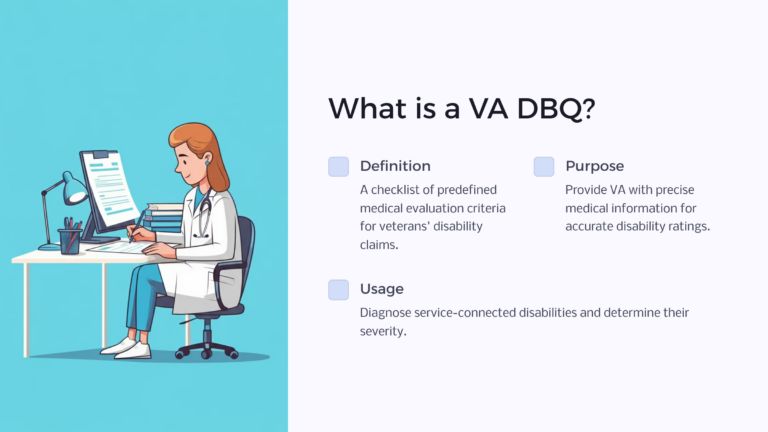 What is a VA DBQ?

Definition

A checklist of predefined medical evaluation criteria for veterans' disability claims.

Purpose

Provide VA with precise medical information for accurate disability ratings.

Usage

Diagnose service-connected disabilities and determine their severity.